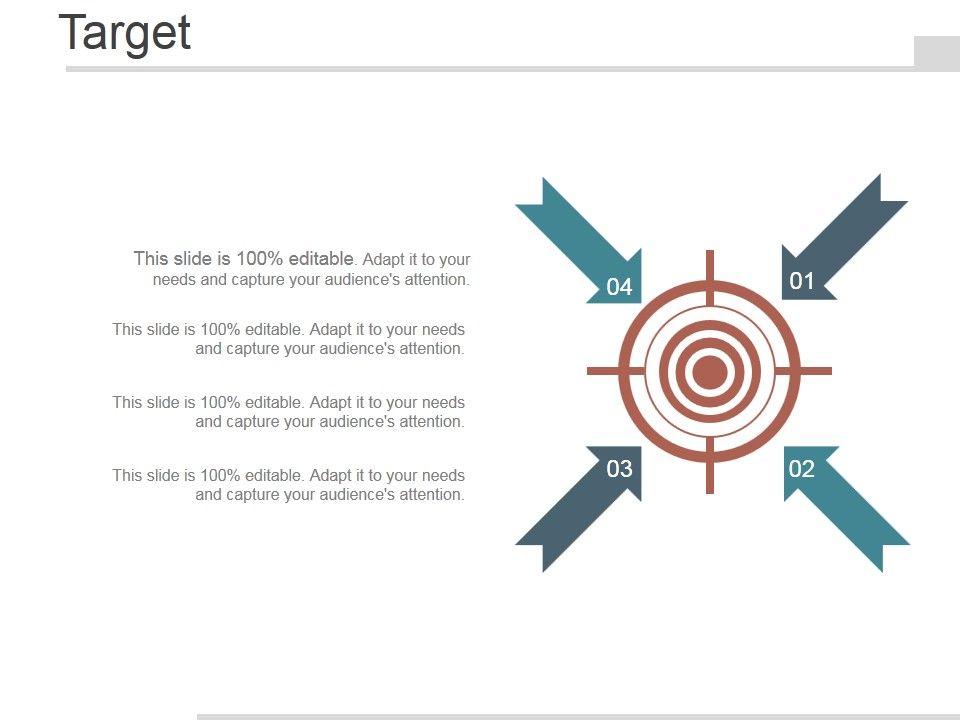 Target

This slide is 100% editable. Adapt it to your needs and capture your audience's attention.

This slide is 100% editable. Adapt it to your needs and capture your audience's attention.

This slide is 100% editable. Adapt it to your needs and capture your audience's attention.

This slide is 100% editable. Adapt it to your needs and capture your audience's attention.

04

01

03

02